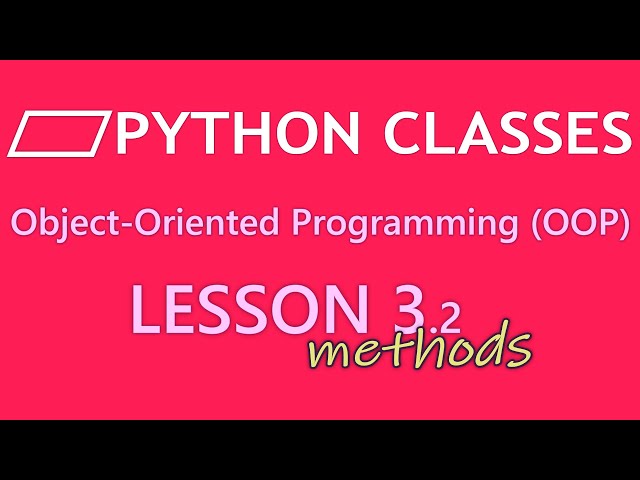 PYTHON CLASSES

Object-Oriented Programming (OOP)

LESSON 3.2
methods